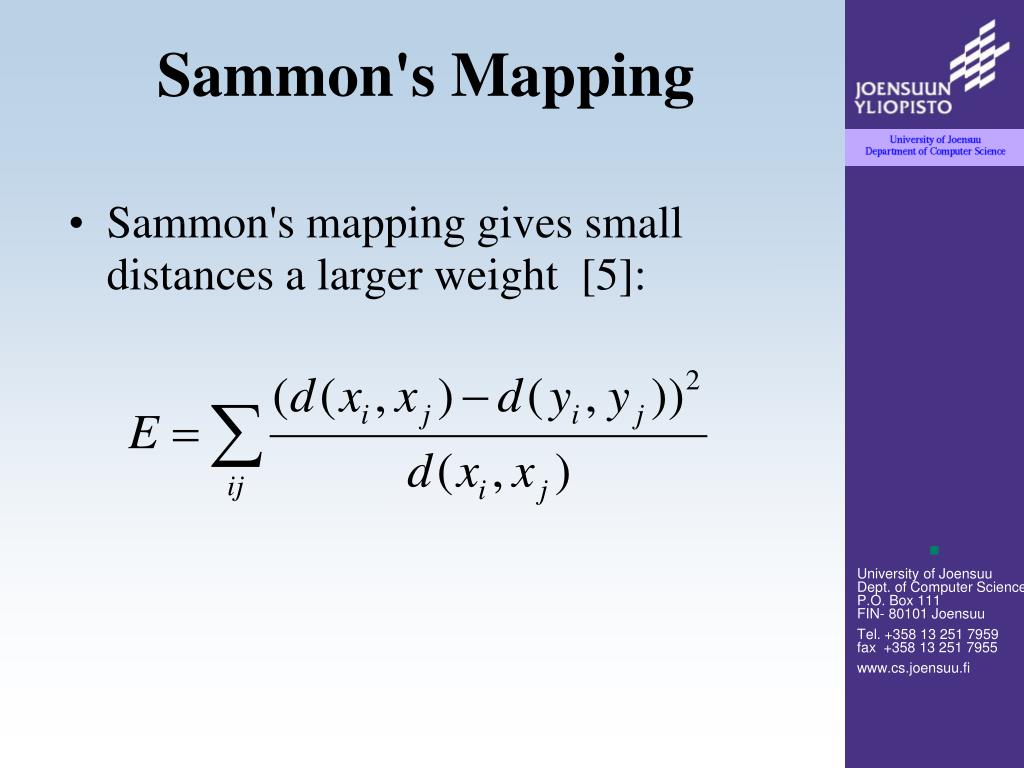 Sammon's Mapping

• Sammon's mapping gives small distances a larger weight [5]:

$E = \sum_{ij} \frac{(d(x_i, x_j) - d(y_i, y_j))^2}{d(x_i, x_j)}$

JOENSUUN YLIOPISTO

University of Joensuu
Department of Computer Science

University of Joensuu
Dept. of Computer Science
P.O. Box 111
FIN- 80101 Joensuu

Tel. +358 13 251 7959
fax +358 13 251 7955

www.cs.joensuu.fi